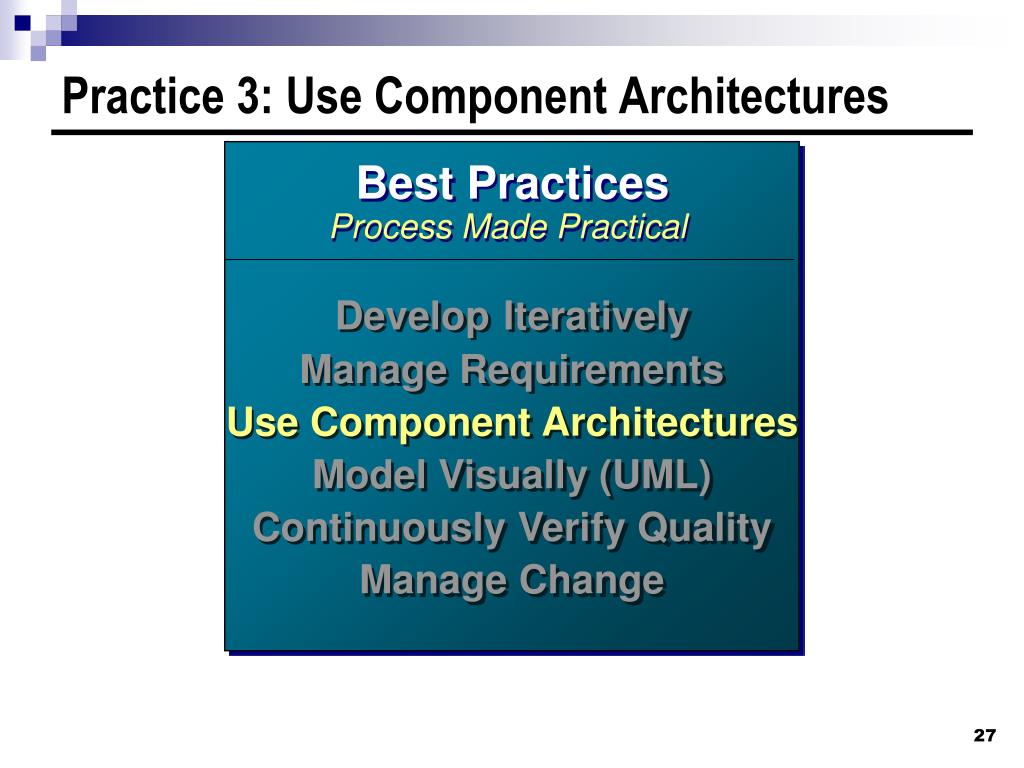 Practice 3: Use Component Architectures

Best Practices
Process Made Practical

Develop Iteratively
Manage Requirements
Use Component Architectures
Model Visually (UML)
Continuously Verify Quality
Manage Change

27